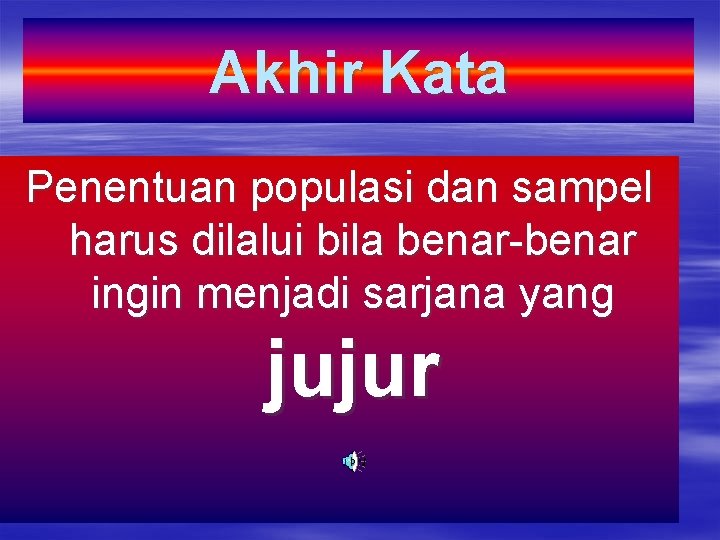 Akhir Kata

Penentuan populasi dan sampel harus dilalui bila benar-benar ingin menjadi sarjana yang

jujur